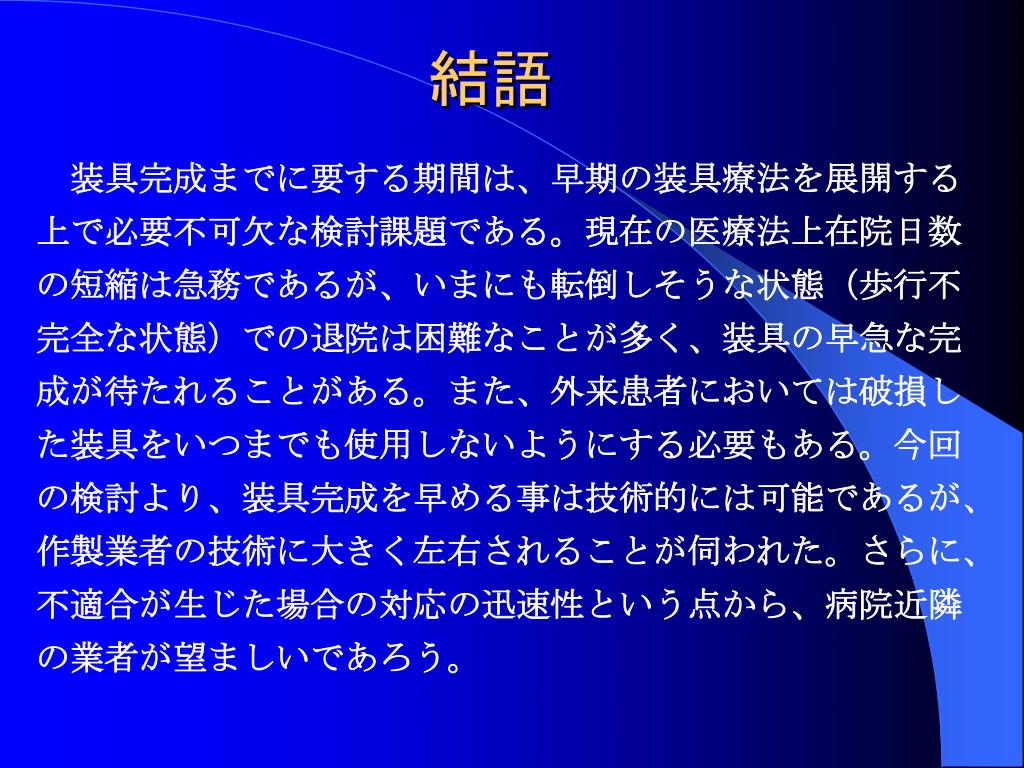 結語

装具完成までに要する期間は、早期の装具療法を展開する上で必要不可欠な検討課題である。現在の医療法上在院日数の短縮は急務であるが、いまにも転倒しそうな状態（歩行不完全な状態）での退院は困難なことが多く、装具の早急な完成が待たれることがある。また、外来患者においては破損した装具をいつまでも使用しないようにする必要もある。今回の検討より、装具完成を早める事は技術的には可能であるが、作製業者の技術に大きく左右されることが伺われた。さらに、不適合が生じた場合の対応の迅速性という点から、病院近隣の業者が望ましいであろう。